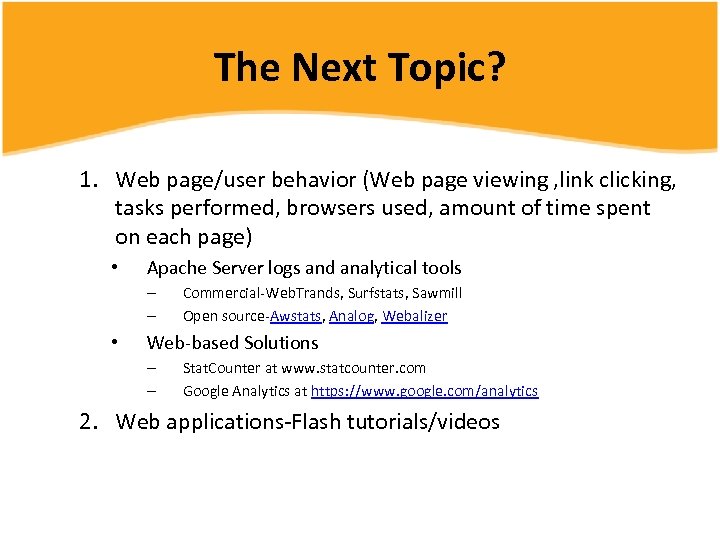 The Next Topic?

1. Web page/user behavior (Web page viewing ,link clicking, tasks performed, browsers used, amount of time spent on each page)
   • Apache Server logs and analytical tools
     – Commercial-WebTrands, Surfstats, Sawmill
     – Open source-Awstats, Analog, Webalizer
   • Web-based Solutions
     – StatCounter at www.statcounter.com
     – Google Analytics at https://www.google.com/analytics
2. Web applications-Flash tutorials/videos